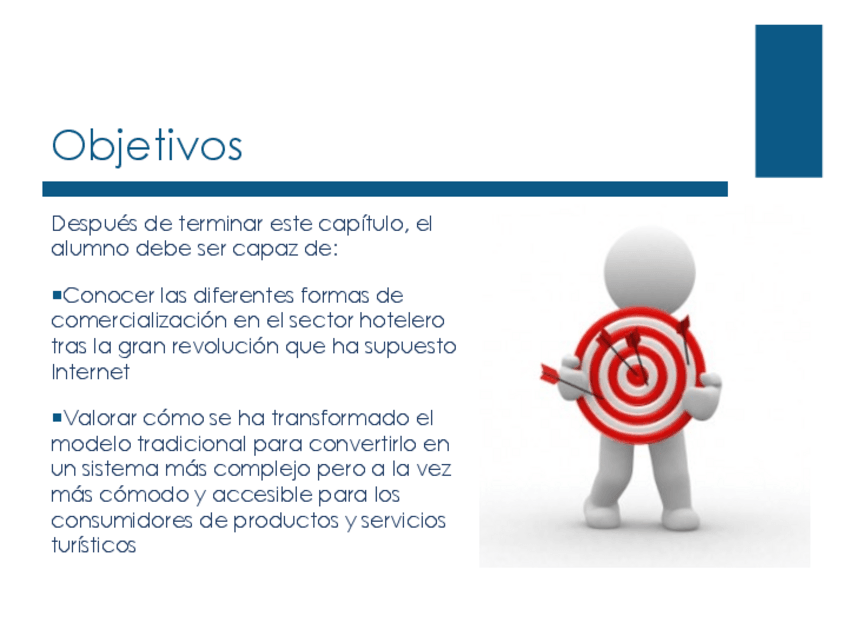 Objetivos

Después de terminar este capítulo, el alumno debe ser capaz de:

▪Conocer las diferentes formas de comercialización en el sector hotelero tras la gran revolución que ha supuesto Internet

▪Valorar cómo se ha transformado el modelo tradicional para convertirlo en un sistema más complejo pero a la vez más cómodo y accesible para los consumidores de productos y servicios turísticos